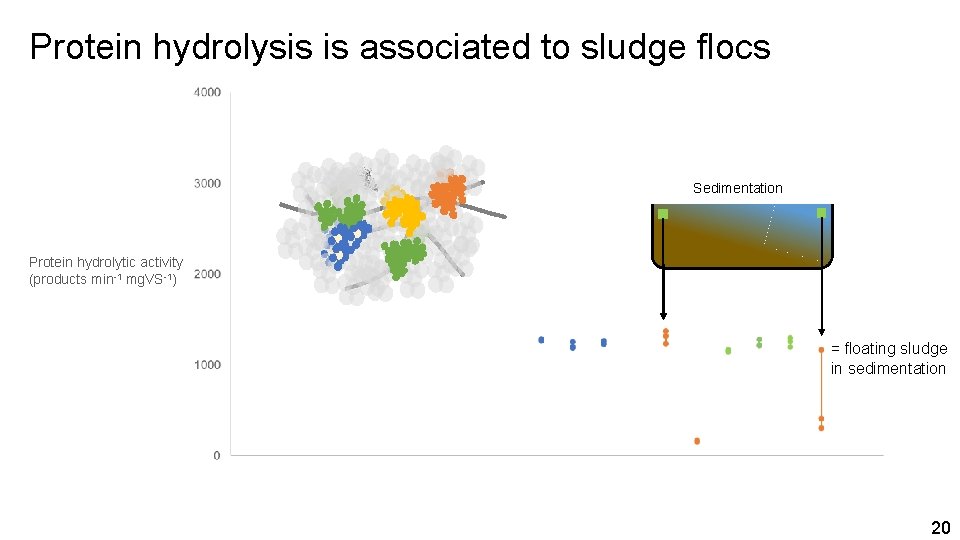 Protein hydrolysis is associated to sludge flocs

4000

3000

2000

1000

0

Protein hydrolytic activity (products min$^{-1}$ mgVS$^{-1}$)

Sedimentation

= floating sludge in sedimentation

20